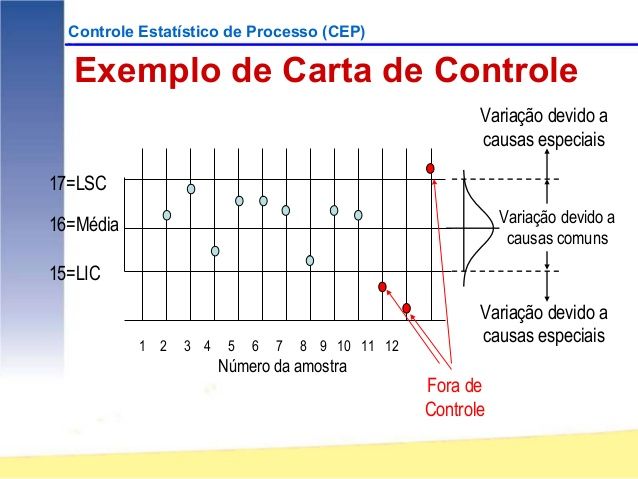 Controle Estatístico de Processo (CEP)

Exemplo de Carta de Controle

Variação devido a causas especiais

17=LSC

16=Média

15=LIC

Variação devido a causas comuns

Variação devido a causas especiais

1 2 3 4 5 6 7 8 9 10 11 12

Número da amostra

Fora de Controle